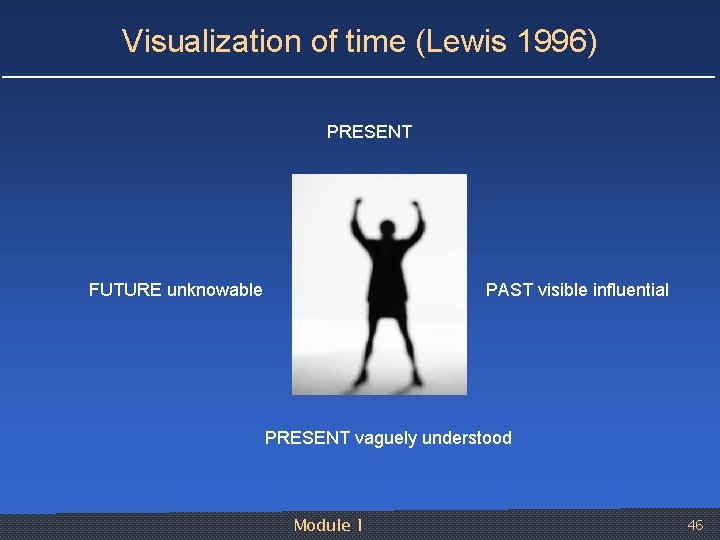 Visualization of time (Lewis 1996)

PRESENT

FUTURE unknowable

PAST visible influential

PRESENT vaguely understood

Module 1

46